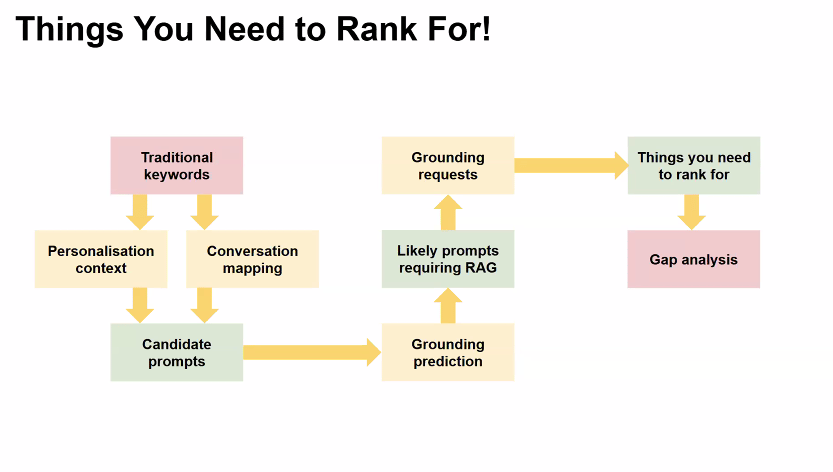 Things You Need to Rank For!

Traditional keywords

Personalisation context

Conversation mapping

Candidate prompts

Grounding prediction

Likely prompts requiring RAG

Grounding requests

Things you need to rank for

Gap analysis